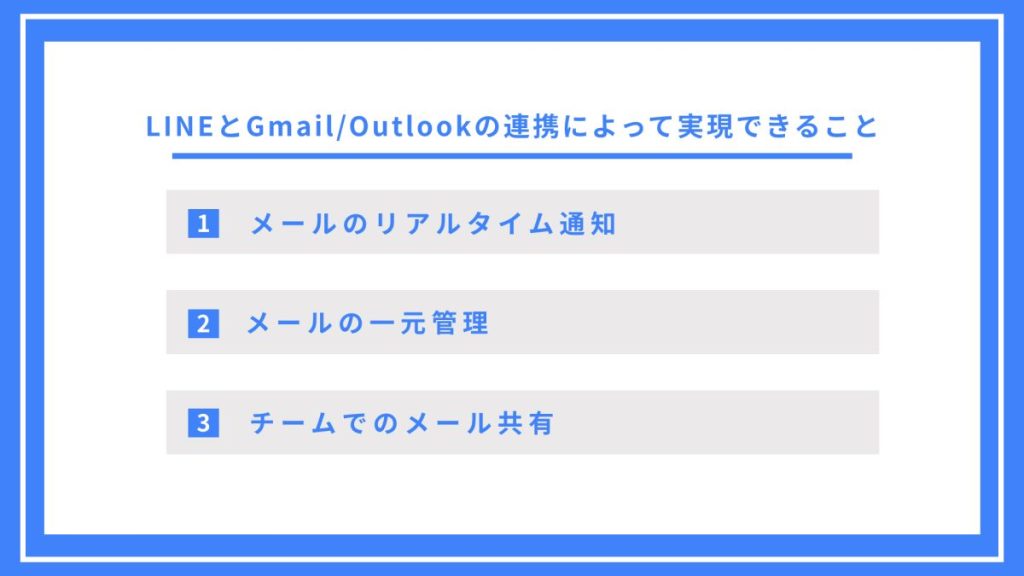 LINEとGmail/Outlookの連携によって実現できること

1 メールのリアルタイム通知

2 メールの一元管理

3 チームでのメール共有